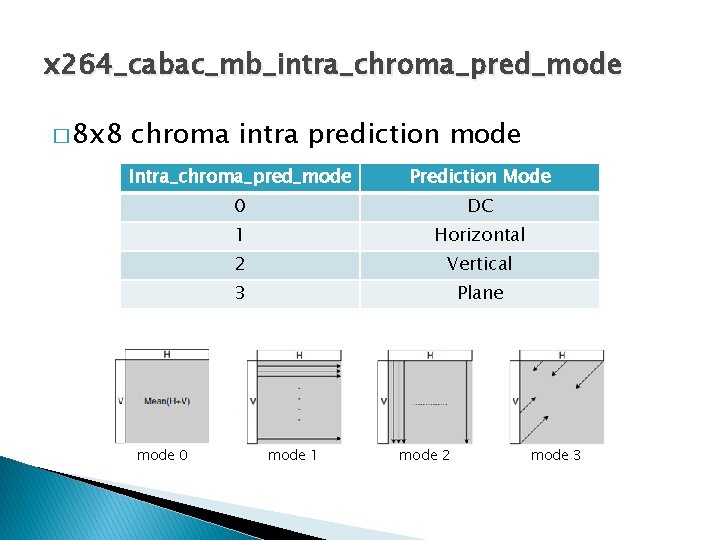 x264_cabac_mb_intra_chroma_pred_mode

□ 8x8 chroma intra prediction mode

| Intra_chroma_pred_mode | Prediction Mode |
|---|---|
| 0 | DC |
| 1 | Horizontal |
| 2 | Vertical |
| 3 | Plane |

H
V
Mean(H+V)
mode 0

H
V
mode 1

H
V
mode 2

H
V
mode 3